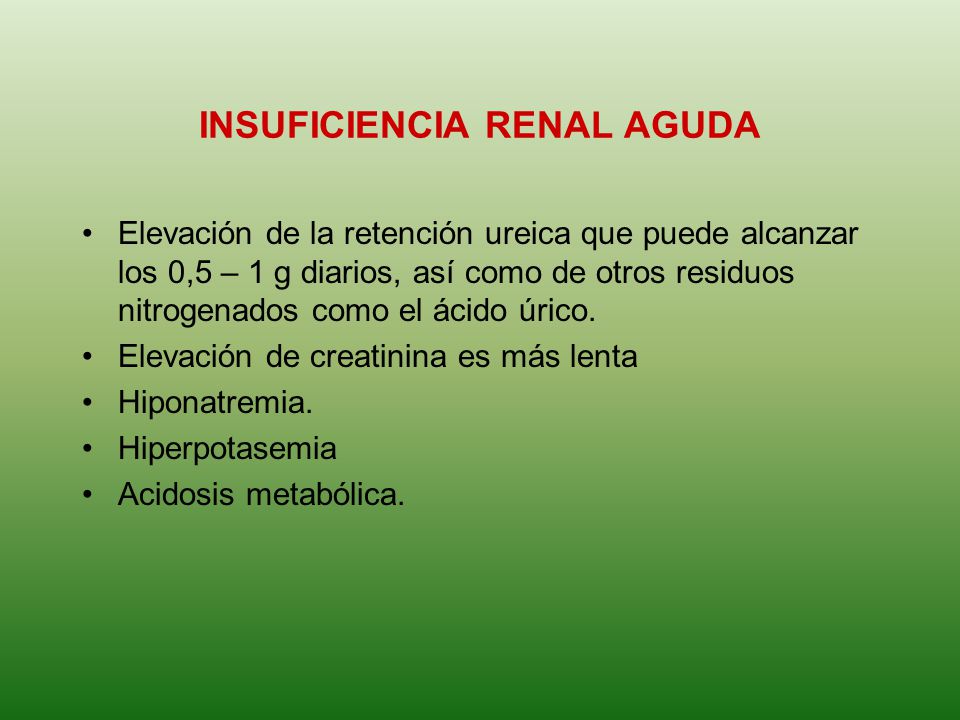 INSUFICIENCIA RENAL AGUDA

• Elevación de la retención ureica que puede alcanzar los 0,5 – 1 g diarios, así como de otros residuos nitrogenados como el ácido úrico.
• Elevación de creatinina es más lenta
• Hiponatremia.
• Hiperpotasemia
• Acidosis metabólica.